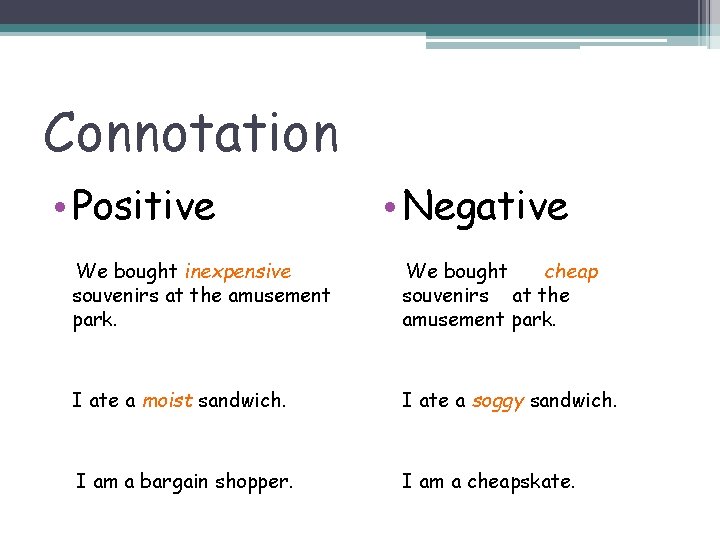 Connotation

• Positive

We bought inexpensive souvenirs at the amusement park.

I ate a moist sandwich.

I am a bargain shopper.

• Negative

We bought cheap souvenirs at the amusement park.

I ate a soggy sandwich.

I am a cheapskate.